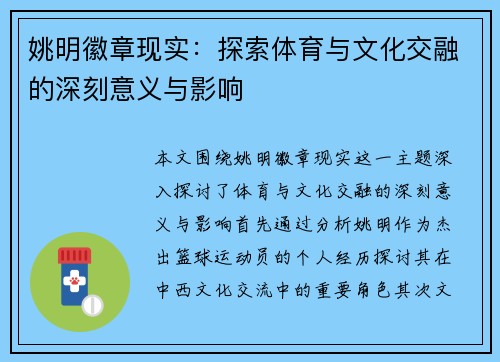 姚明徽章现实：探索体育与文化交融的深刻意义与影响

本文围绕姚明徽章现实这一主题深入探讨了体育与文化交融的深刻意义与影响首先通过分析姚明作为杰出篮球运动员的个人经历探讨其在中西文化交流中的重要角色其次文